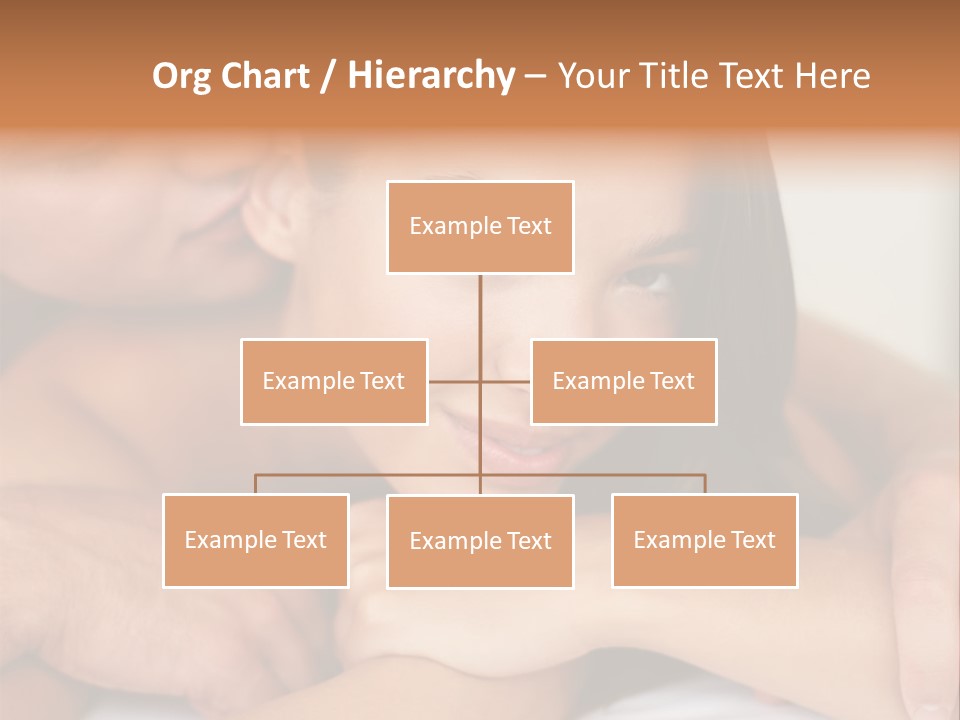 Org Chart / Hierarchy – Your Title Text Here

Example Text

Example Text

Example Text

Example Text

Example Text

Example Text